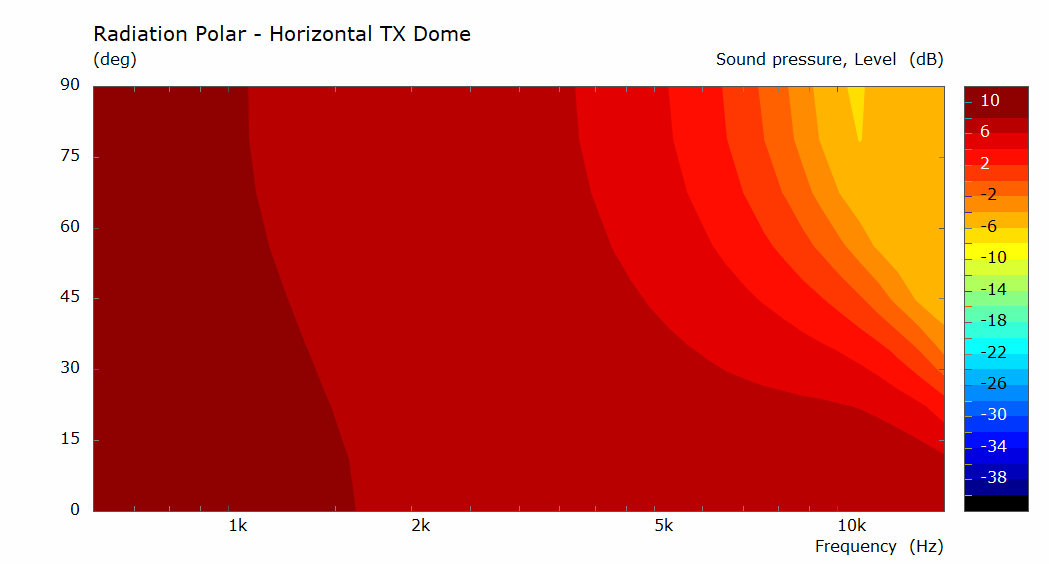 Radiation Polar - Horizontal TX Dome
(deg)
Sound pressure, Level (dB)

90
75
60
45
30
15
0

1k
2k
5k
10k
Frequency (Hz)

10
6
2
-2
-6
-10
-14
-18
-22
-26
-30
-34
-38